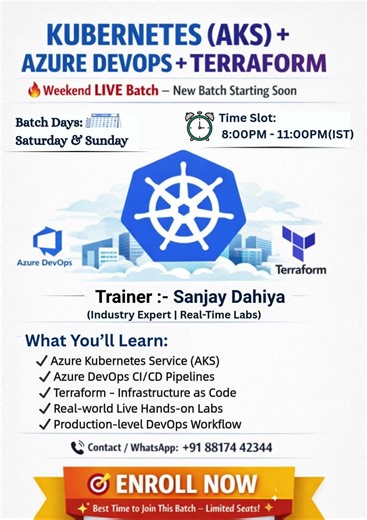 KUBERNETES (AKS) +
AZURE DEVOPS + TERRAFORM

Weekend LIVE Batch – New Batch Starting Soon

Batch Days:
Saturday & Sunday

Time Slot:
8:00PM - 11:00PM(IST)

Azure DevOps

Terraform

Trainer :- Sanjay Dahiya
(Industry Expert | Real-Time Labs)

What You'll Learn:
✓ Azure Kubernetes Service (AKS)
✓ Azure DevOps CI/CD Pipelines
✓ Terraform - Infrastructure as Code
✓ Real-world Live Hands-on Labs
✓ Production-level DevOps Workflow

Contact / WhatsApp: +91 88174 42344

ENROLL NOW

Best Time to Join This Batch – Limited Seats!